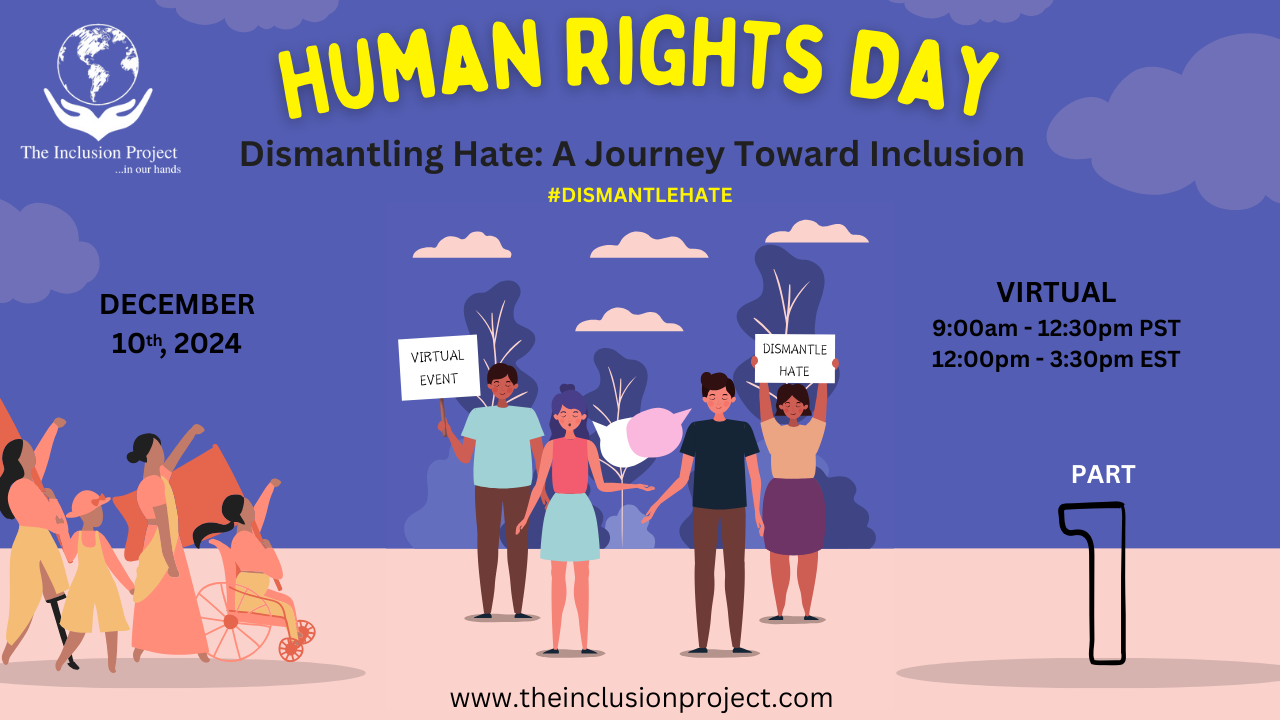 The Inclusion Project
...in our hands

HUMAN RIGHTS DAY

Dismantling Hate: A Journey Toward Inclusion

#DISMANTLEHATE

DECEMBER
10th, 2024

VIRTUAL EVENT

DISMANTLE HATE

VIRTUAL
9:00am - 12:30pm PST
12:00pm - 3:30pm EST

PART
1

www.theinclusionproject.com